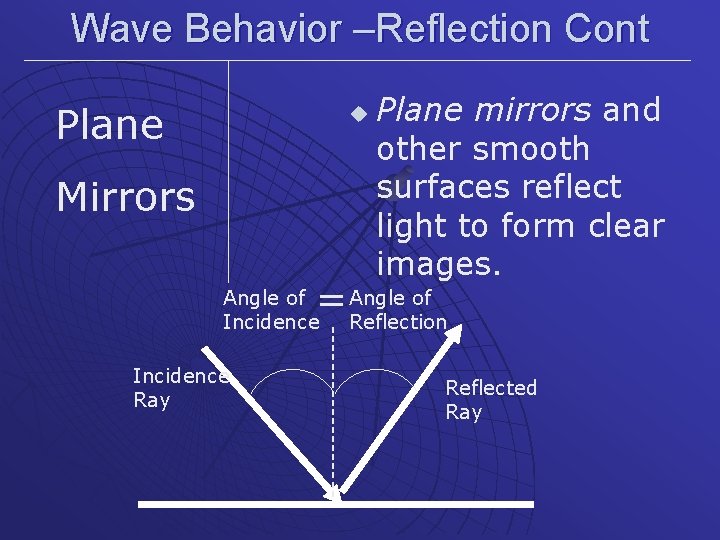 Wave Behavior –Reflection Cont

Plane

Mirrors

Plane mirrors and other smooth surfaces reflect light to form clear images.

Angle of Incidence = Angle of Reflection

Incidence Ray

Reflected Ray